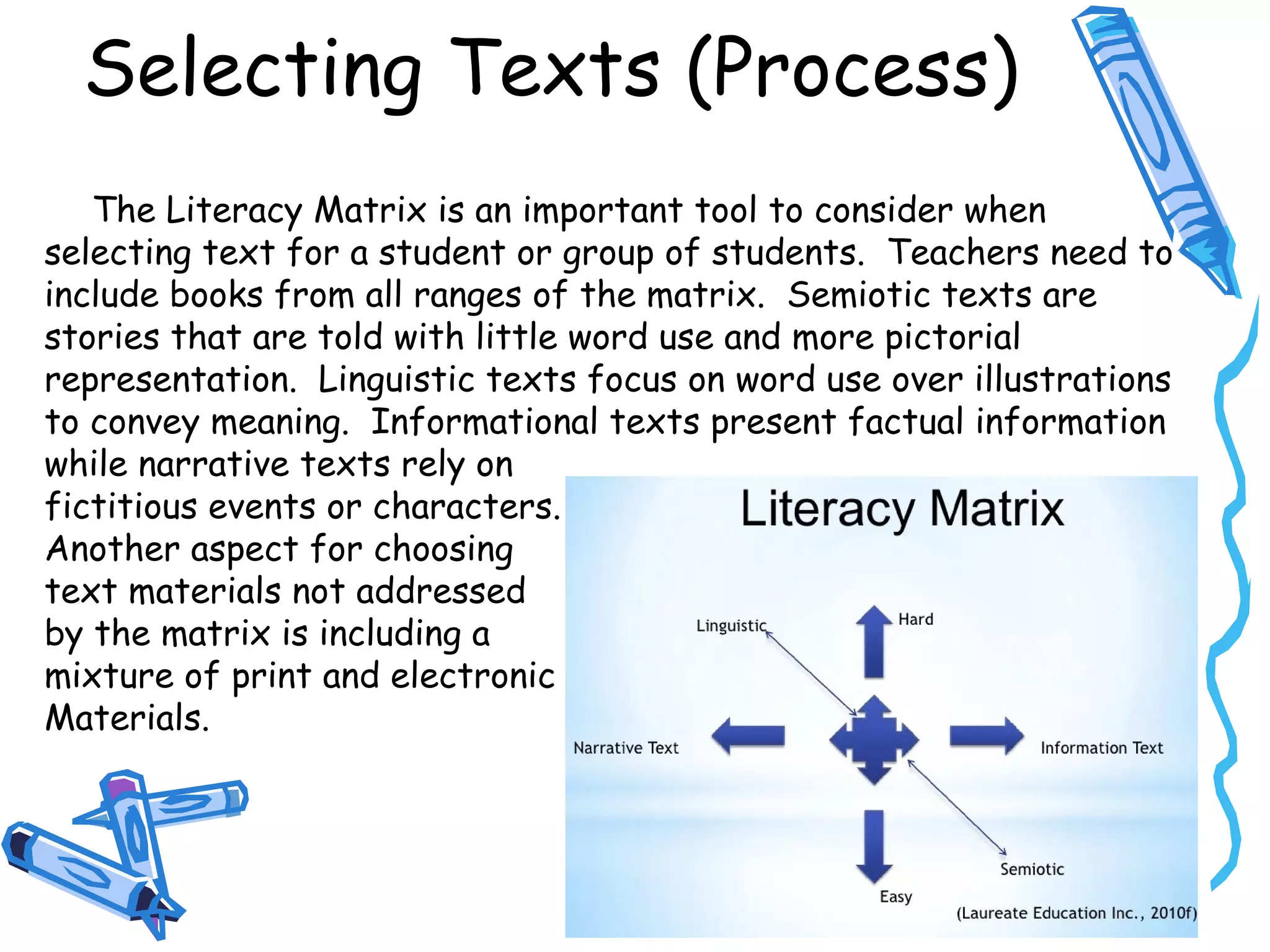 Selecting Texts (Process)

The Literacy Matrix is an important tool to consider when selecting text for a student or group of students. Teachers need to include books from all ranges of the matrix. Semiotic texts are stories that are told with little word use and more pictorial representation. Linguistic texts focus on word use over illustrations to convey meaning. Informational texts present factual information while narrative texts rely on fictitious events or characters. Another aspect for choosing text materials not addressed by the matrix is including a mixture of print and electronic Materials.

Literacy Matrix

Linguistic

Hard

Narrative Text

Information Text

Semiotic

Easy

(Laureate Education Inc., 2010f)